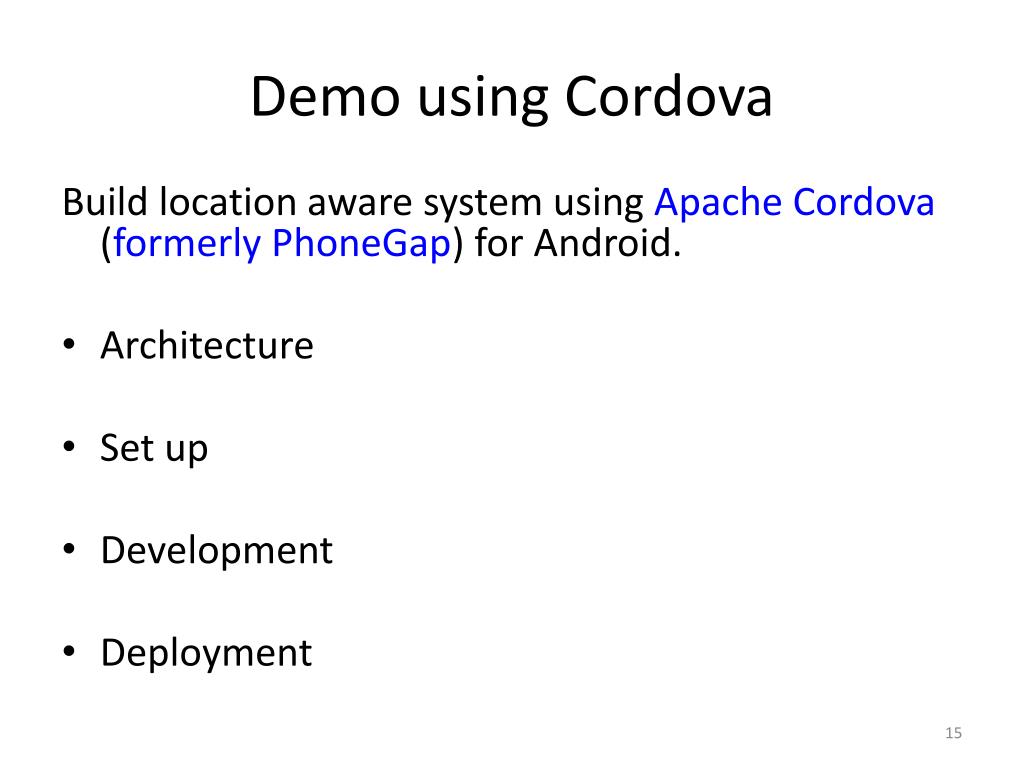 Demo using Cordova

Build location aware system using Apache Cordova (formerly PhoneGap) for Android.

• Architecture

• Set up

• Development

• Deployment

15